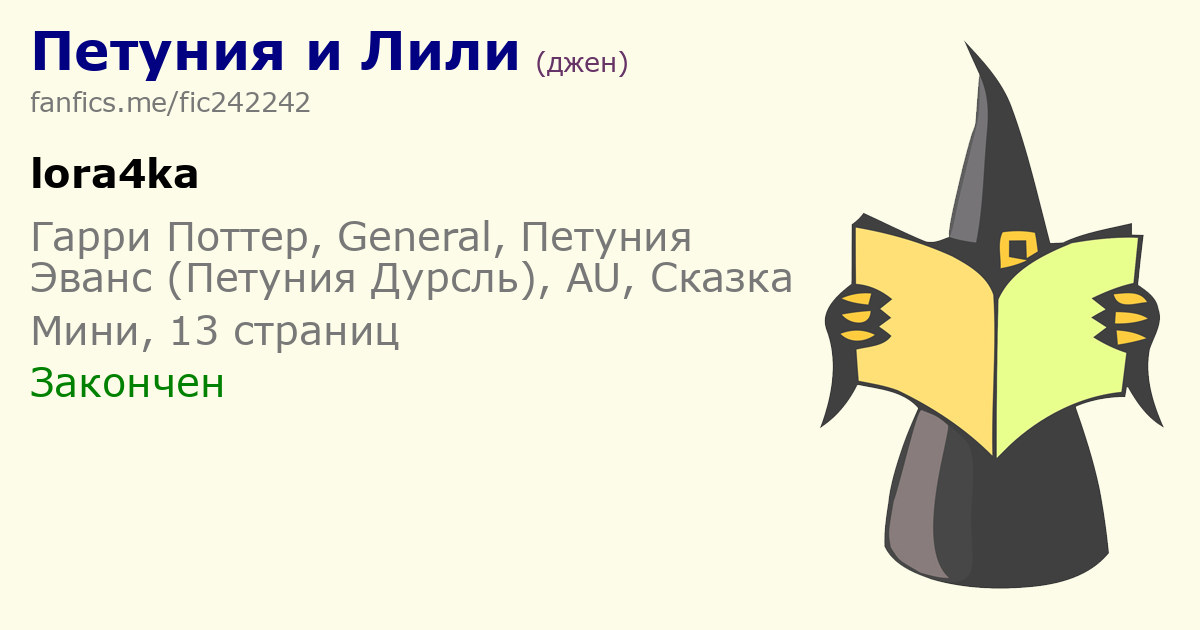 Петуния и Лили (джен)
fanfics.me/fic242242

lora4ka

Гарри Поттер, General, Петуния Эванс (Петуния Дурсль), AU, Сказка

Мини, 13 страниц

Закончен